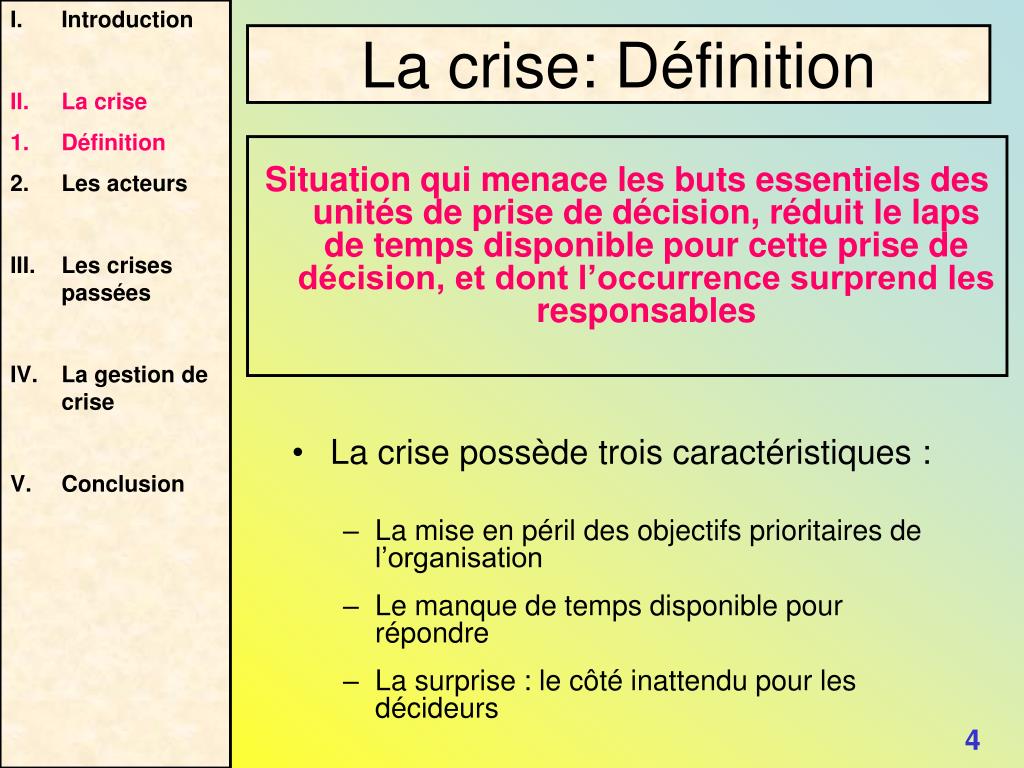 I. Introduction

II. La crise
1. Définition
2. Les acteurs

III. Les crises passées

IV. La gestion de crise

V. Conclusion

La crise: Définition

Situation qui menace les buts essentiels des unités de prise de décision, réduit le laps de temps disponible pour cette prise de décision, et dont l’occurrence surprend les responsables

• La crise possède trois caractéristiques :

– La mise en péril des objectifs prioritaires de l’organisation
– Le manque de temps disponible pour répondre
– La surprise : le côté inattendu pour les décideurs

4